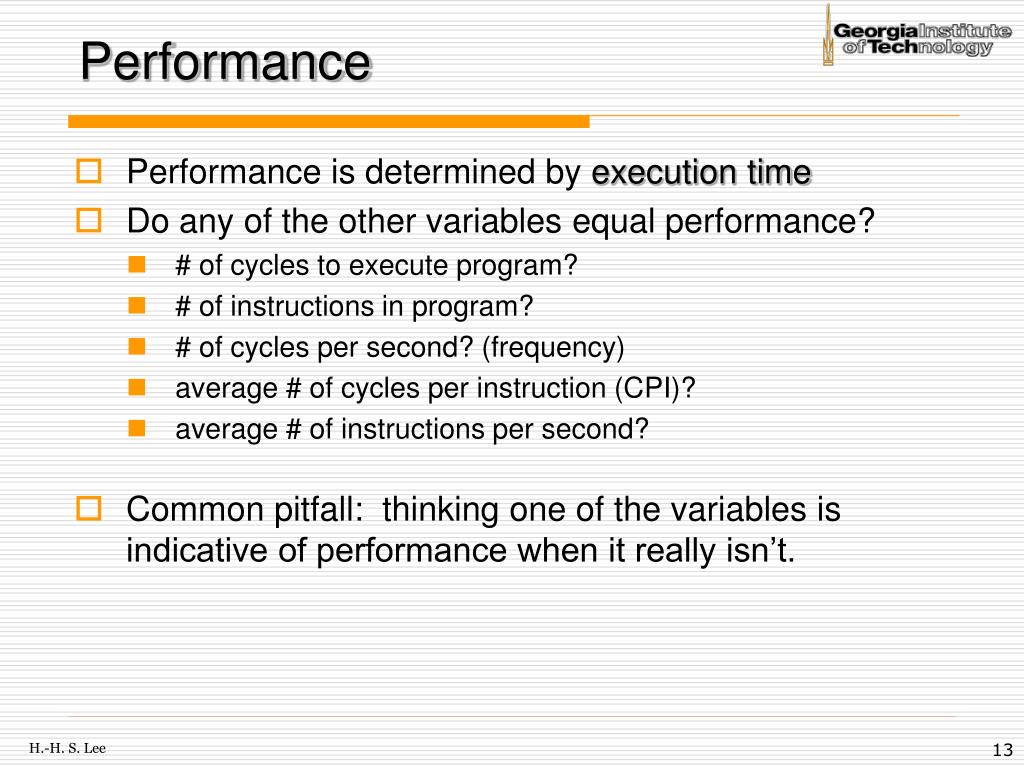 Performance

Georgia Institute of Technology

Performance is determined by execution time

Do any of the other variables equal performance?

# of cycles to execute program?

# of instructions in program?

# of cycles per second? (frequency)

average # of cycles per instruction (CPI)?

average # of instructions per second?

Common pitfall: thinking one of the variables is indicative of performance when it really isn't.

H.-H. S. Lee

13